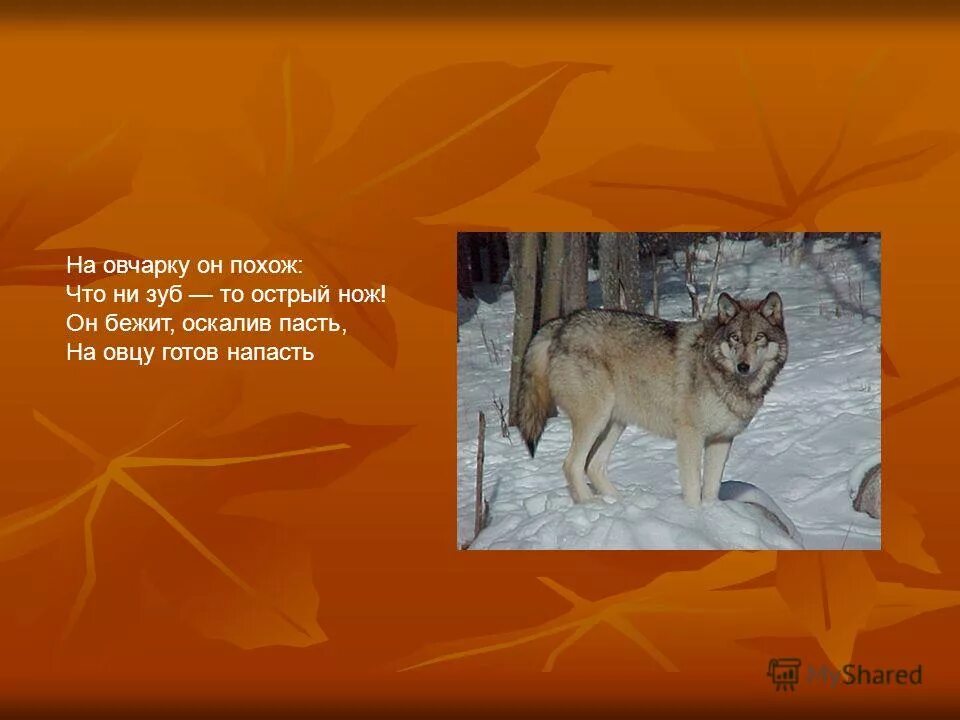 На овчарку он похож:
Что ни зуб — то острый нож!
Он бежит, оскалив пасть,
На овцу готов напасть

MyShared